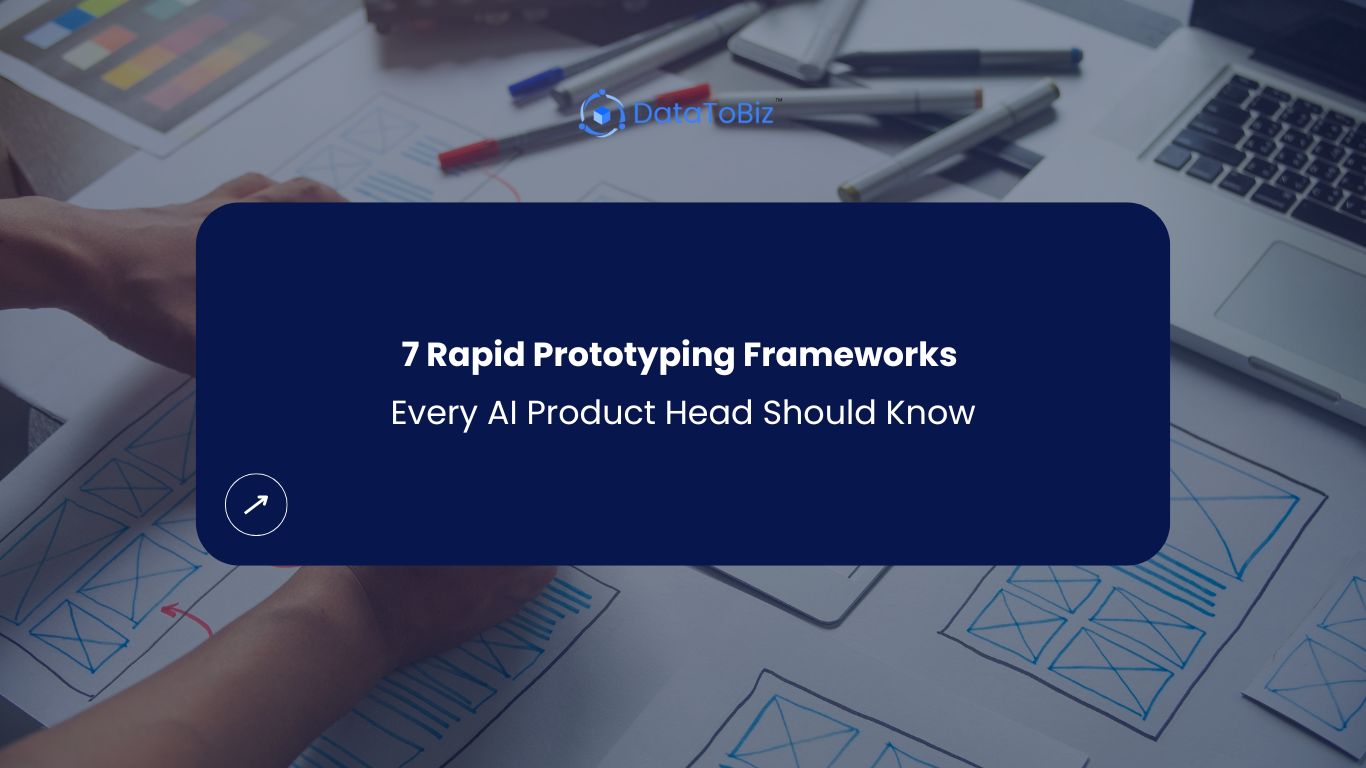 DataToBiz™

7 Rapid Prototyping Frameworks

Every AI Product Head Should Know